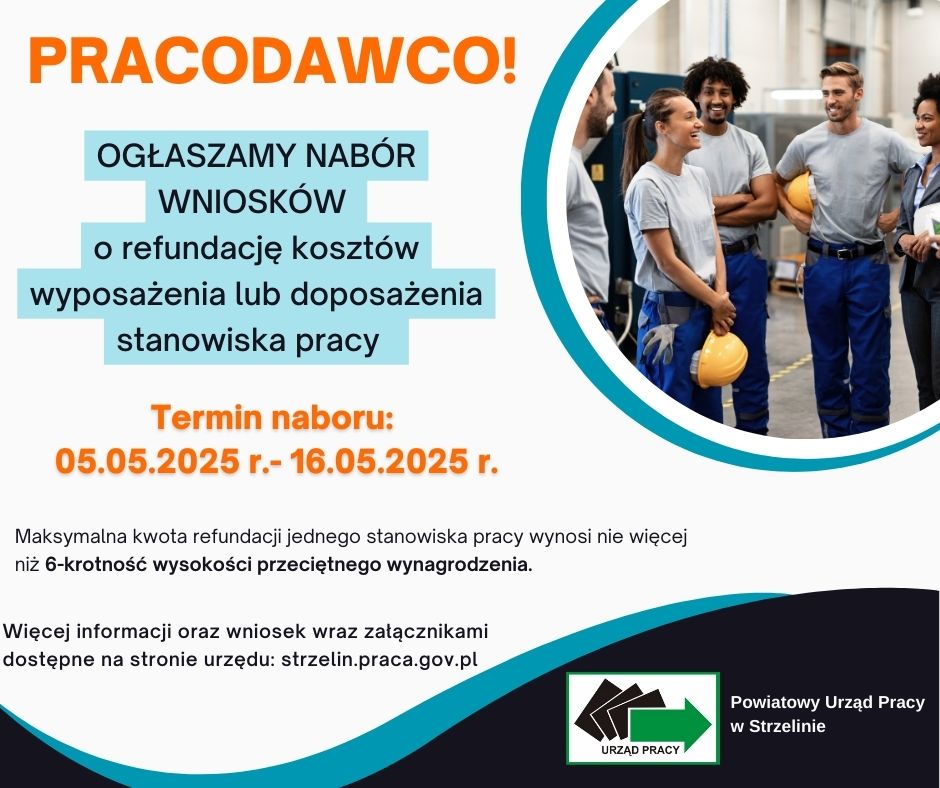 PRACODAWCO!

OGŁASZAMY NABÓR WNIOSKÓW o refundację kosztów wyposażenia lub doposażenia stanowiska pracy

Termin naboru:
05.05.2025 r.- 16.05.2025 r.

Maksymalna kwota refundacji jednego stanowiska pracy wynosi nie więcej niż 6-krotność wysokości przeciętnego wynagrodzenia.

Więcej informacji oraz wniosek wraz załącznikami dostępne na stronie urzędu: strzelin.praca.gov.pl

URZĄD PRACY

Powiatowy Urząd Pracy w Strzelinie